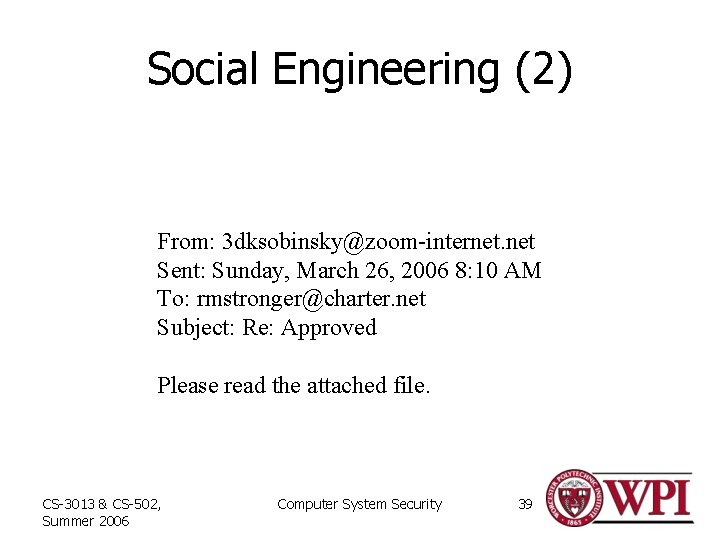 Social Engineering (2)

From: 3dksobinsky@zoom-internet.net
Sent: Sunday, March 26, 2006 8:10 AM
To: rmstronger@charter.net
Subject: Re: Approved

Please read the attached file.

CS-3013 & CS-502, Summer 2006

Computer System Security

39

WORCESTER POLYTECHNIC INSTITUTE 1865

WPI